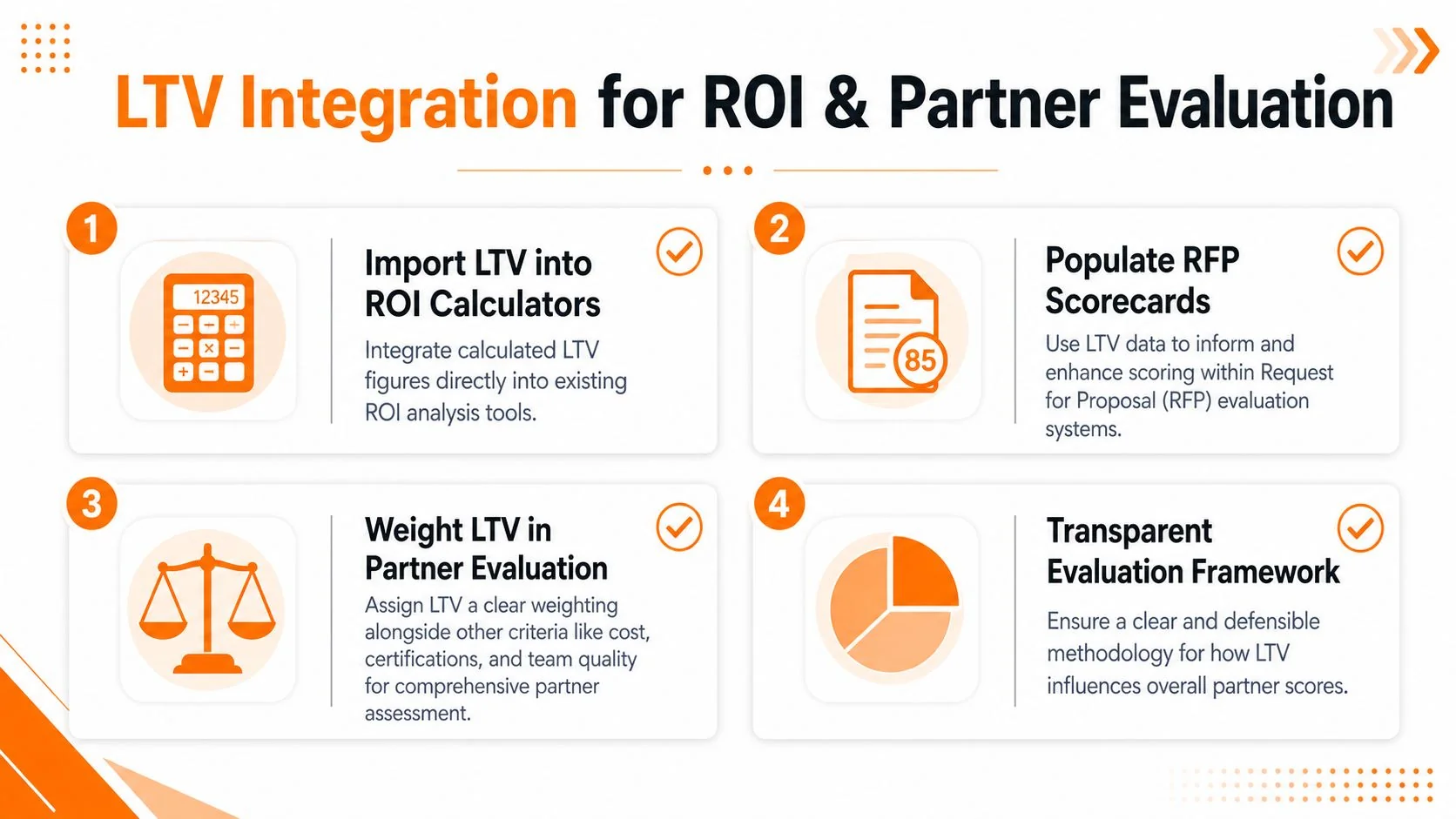 LTV Integration for ROI & Partner Evaluation

1

12345

Import LTV into ROI Calculators

Integrate calculated LTV figures directly into existing ROI analysis tools.

2

85

Populate RFP Scorecards

Use LTV data to inform and enhance scoring within Request for Proposal (RFP) evaluation systems.

3

Weight LTV in Partner Evaluation

Assign LTV a clear weighting alongside other criteria like cost, certifications, and team quality for comprehensive partner assessment.

4

Transparent Evaluation Framework

Ensure a clear and defensible methodology for how LTV influences overall partner scores.